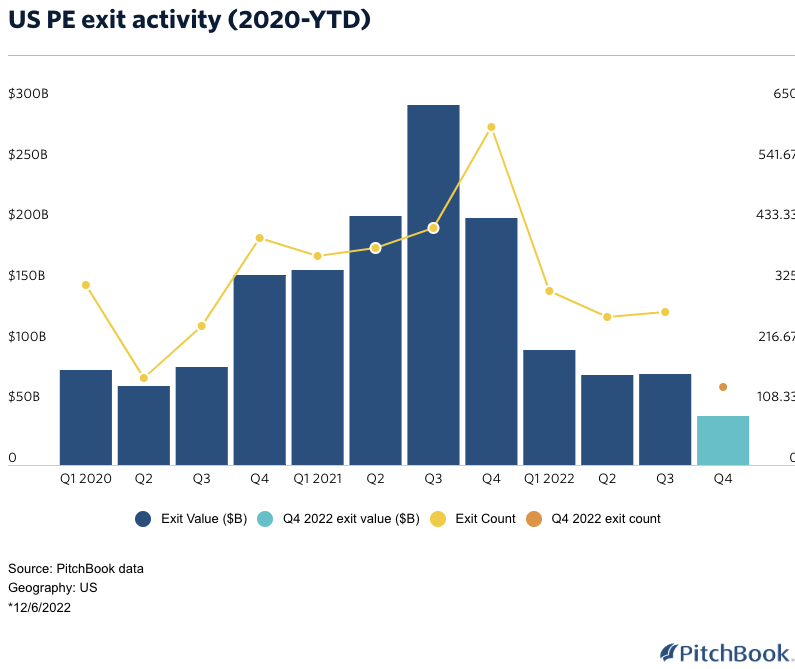 US PE exit activity (2020-YTD)

$300B
$250B
$200B
$150B
$100B
$50B
0

650
541.67
433.33
325
216.67
108.33
0

Q1 2020 Q2 Q3 Q4 Q1 2021 Q2 Q3 Q4 Q1 2022 Q2 Q3 Q4

Exit Value ($B) Q4 2022 exit value ($B) Exit Count Q4 2022 exit count

Source: PitchBook data
Geography: US
*12/6/2022

PitchBook